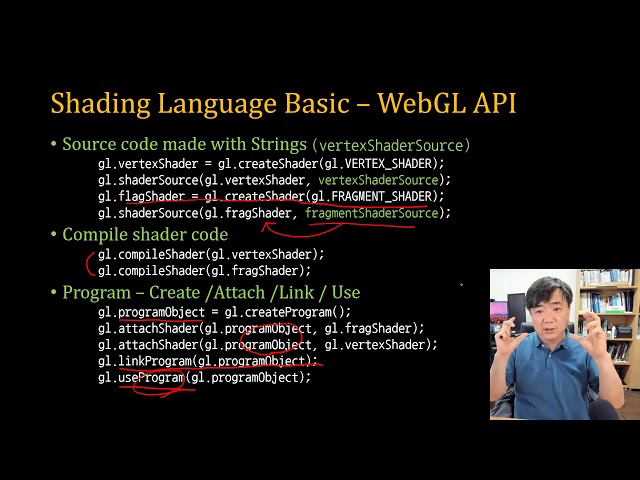 Shading Language Basic – WebGL API

• Source code made with Strings (vertexShaderSource)

gl.vertexShader = gl.createShader(gl.VERTEX_SHADER);
gl.shaderSource(gl.vertexShader, vertexShaderSource);
gl.flagShader = gl.createShader(gl.FRAGMENT_SHADER);
gl.shaderSource(gl.fragShader, fragmentShaderSource);

• Compile shader code

gl.compileShader(gl.vertexShader);
gl.compileShader(gl.fragShader);

• Program – Create /Attach /Link / Use

gl.programObject = gl.createProgram();
gl.attachShader(gl.programObject, gl.fragShader);
gl.attachShader(gl.programObject, gl.vertexShader);
gl.linkProgram(gl.programObject);
gl.useProgram(gl.programObject);